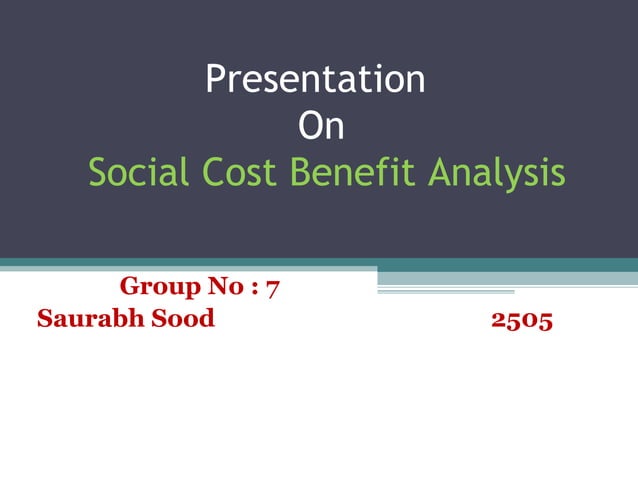 Presentation
On
Social Cost Benefit Analysis

Group No : 7
Saurabh Sood 2505